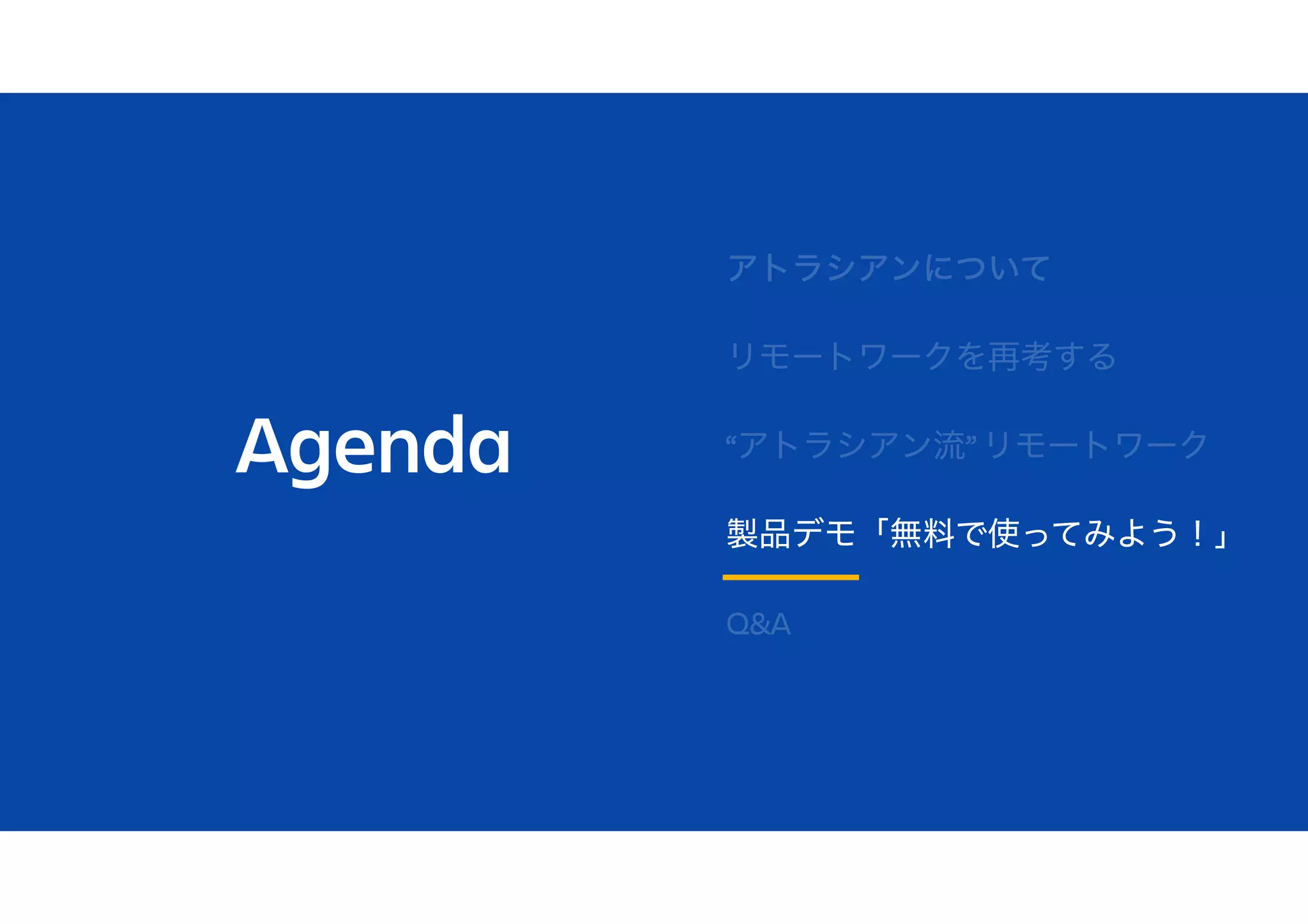 Agenda

アトラシアンについて

リモートワークを再考する

“アトラシアン流” リモートワーク

製品デモ「無料で使ってみよう！」

Q&A